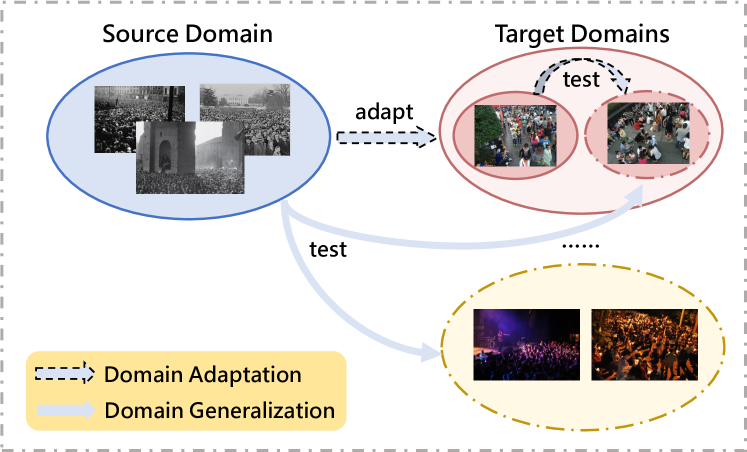 Source Domain

Target Domains

test

adapt

test

......

Domain Adaptation

Domain Generalization